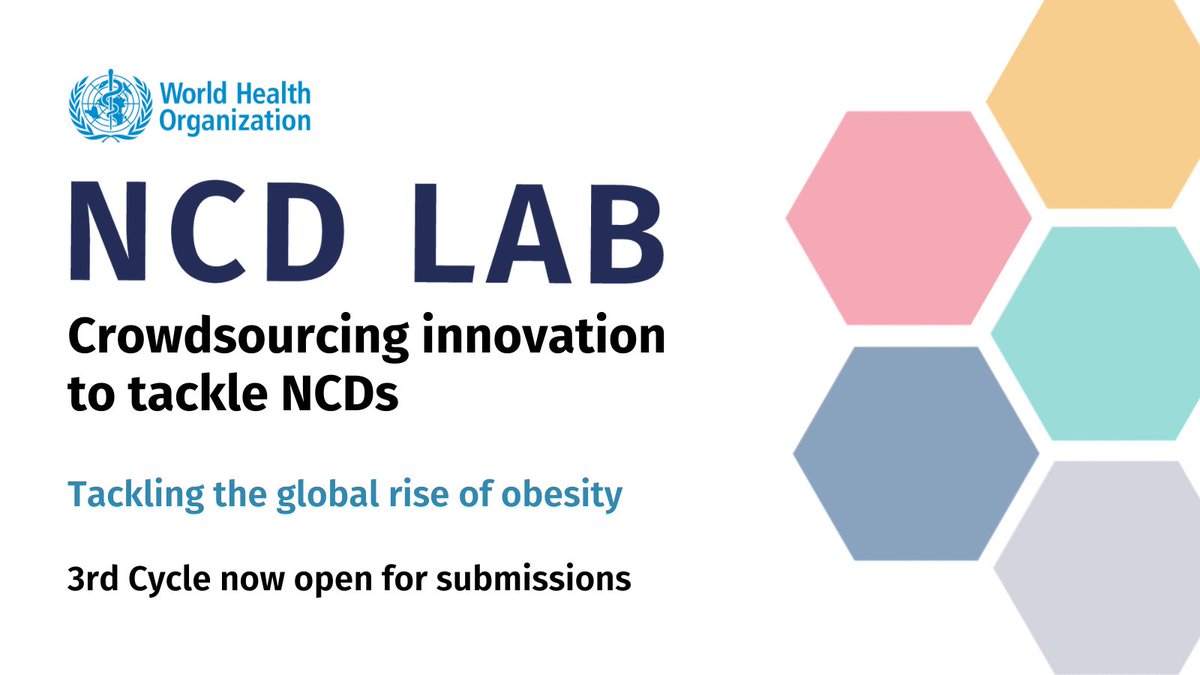 World Health Organization

NCD LAB

Crowdsourcing innovation to tackle NCDs

Tackling the global rise of obesity

3rd Cycle now open for submissions